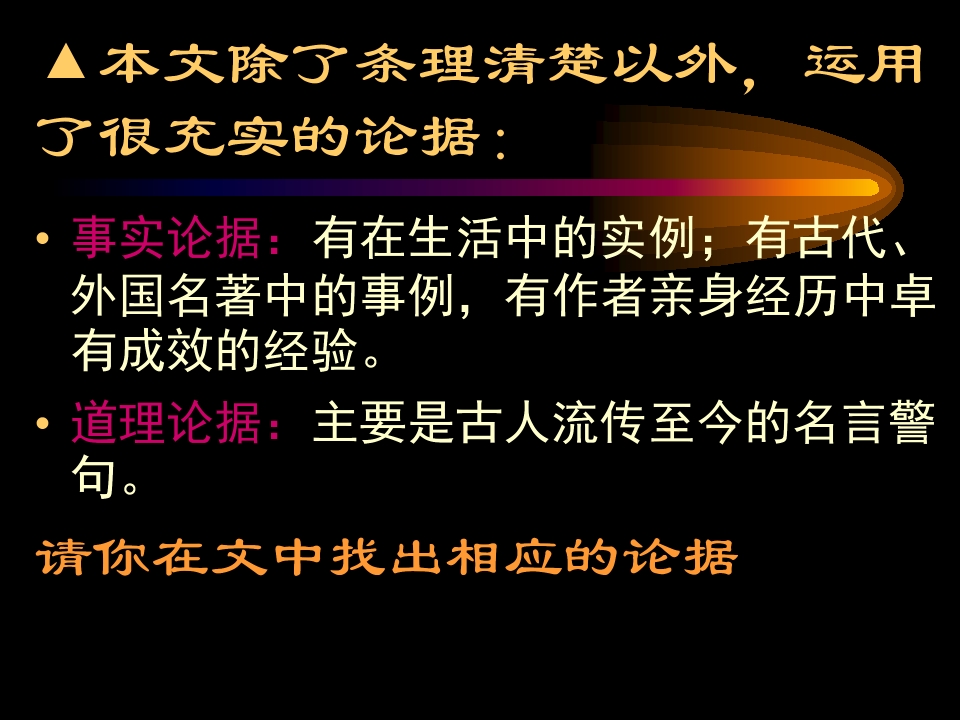 ▲本文除了条理清楚以外，运用了很充实的论据：

• 事实论据：有在生活中的实例；有古代、外国名著中的事例，有作者亲身经历中卓有成效的经验。

• 道理论据：主要是古人流传至今的名言警句。

请你在文中找出相应的论据